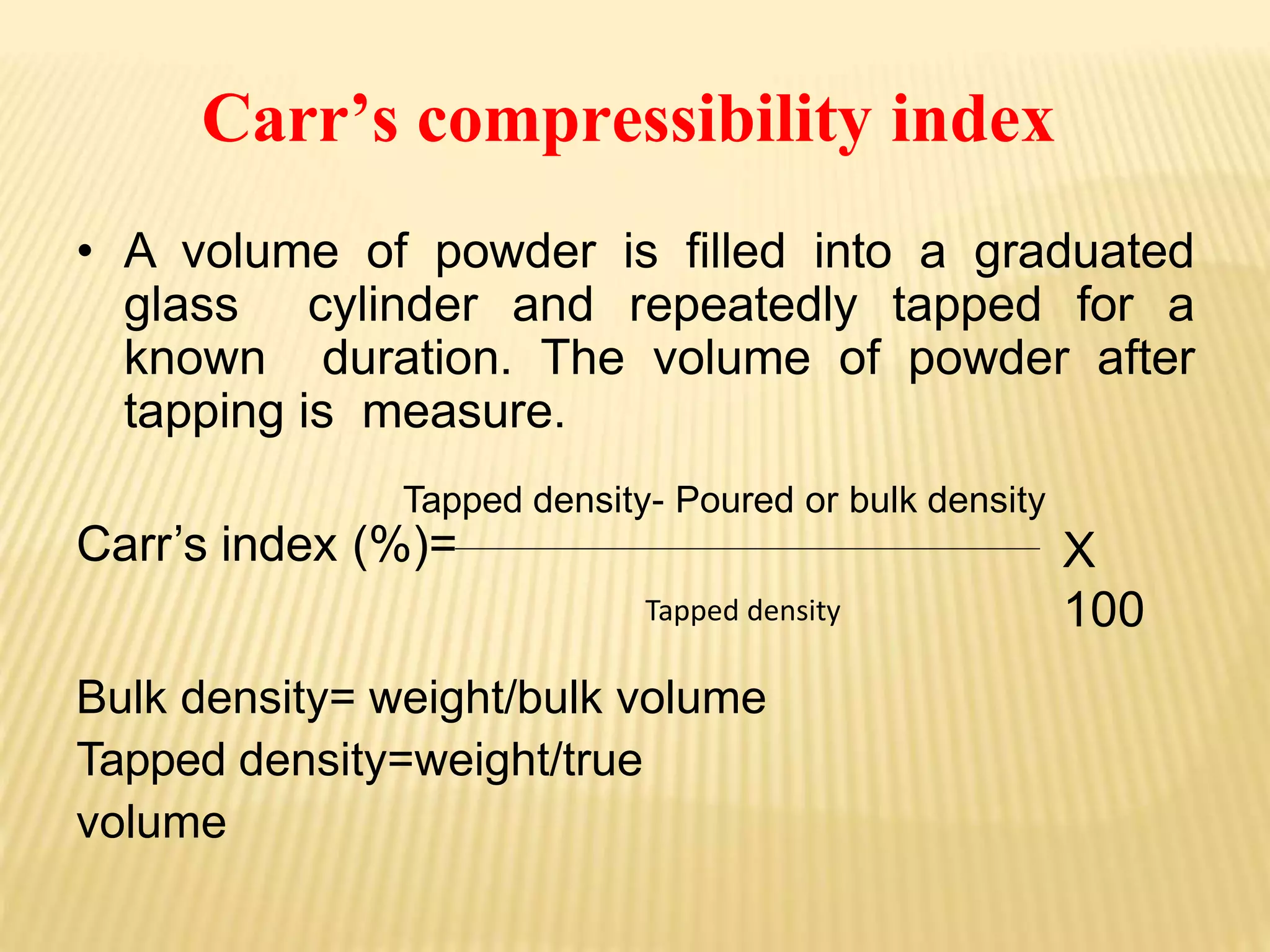 Carr’s compressibility index

• A volume of powder is filled into a graduated glass cylinder and repeatedly tapped for a known duration. The volume of powder after tapping is measure.

Carr’s index (%)= $\frac{\text{Tapped density- Poured or bulk density}}{\text{Tapped density}}$ X 100

Bulk density= weight/bulk volume
Tapped density=weight/true volume